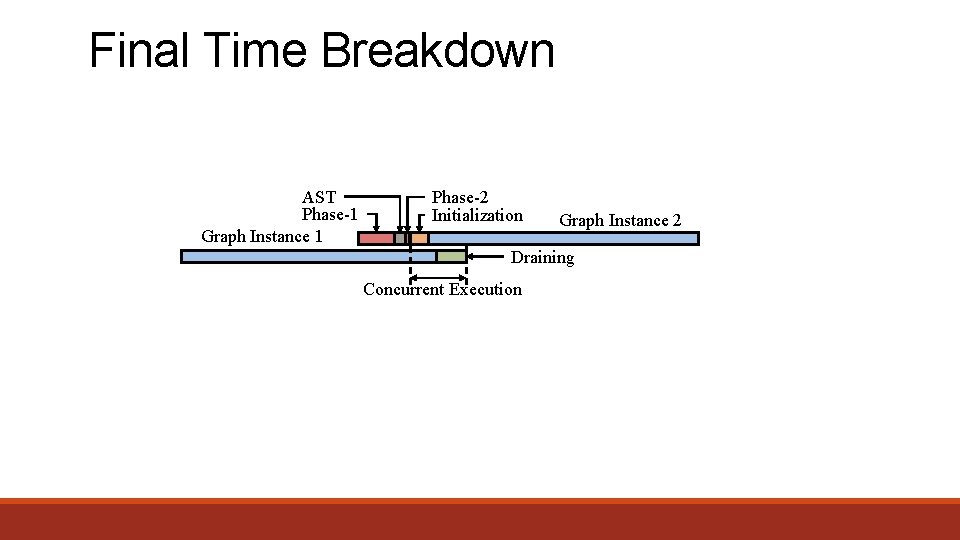 Final Time Breakdown

AST
Phase-1
Phase-2
Initialization
Graph Instance 1
Graph Instance 2
Draining
Concurrent Execution